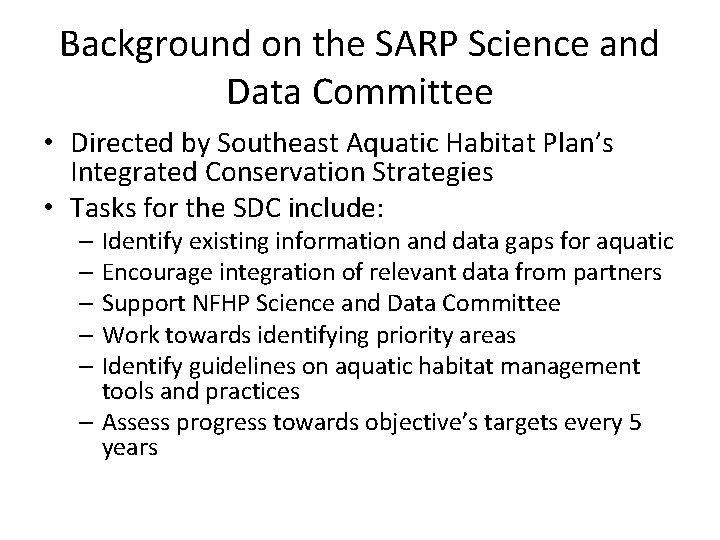 Background on the SARP Science and Data Committee

• Directed by Southeast Aquatic Habitat Plan's Integrated Conservation Strategies
• Tasks for the SDC include:
– Identify existing information and data gaps for aquatic
– Encourage integration of relevant data from partners
– Support NFHP Science and Data Committee
– Work towards identifying priority areas
– Identify guidelines on aquatic habitat management tools and practices
– Assess progress towards objective's targets every 5 years